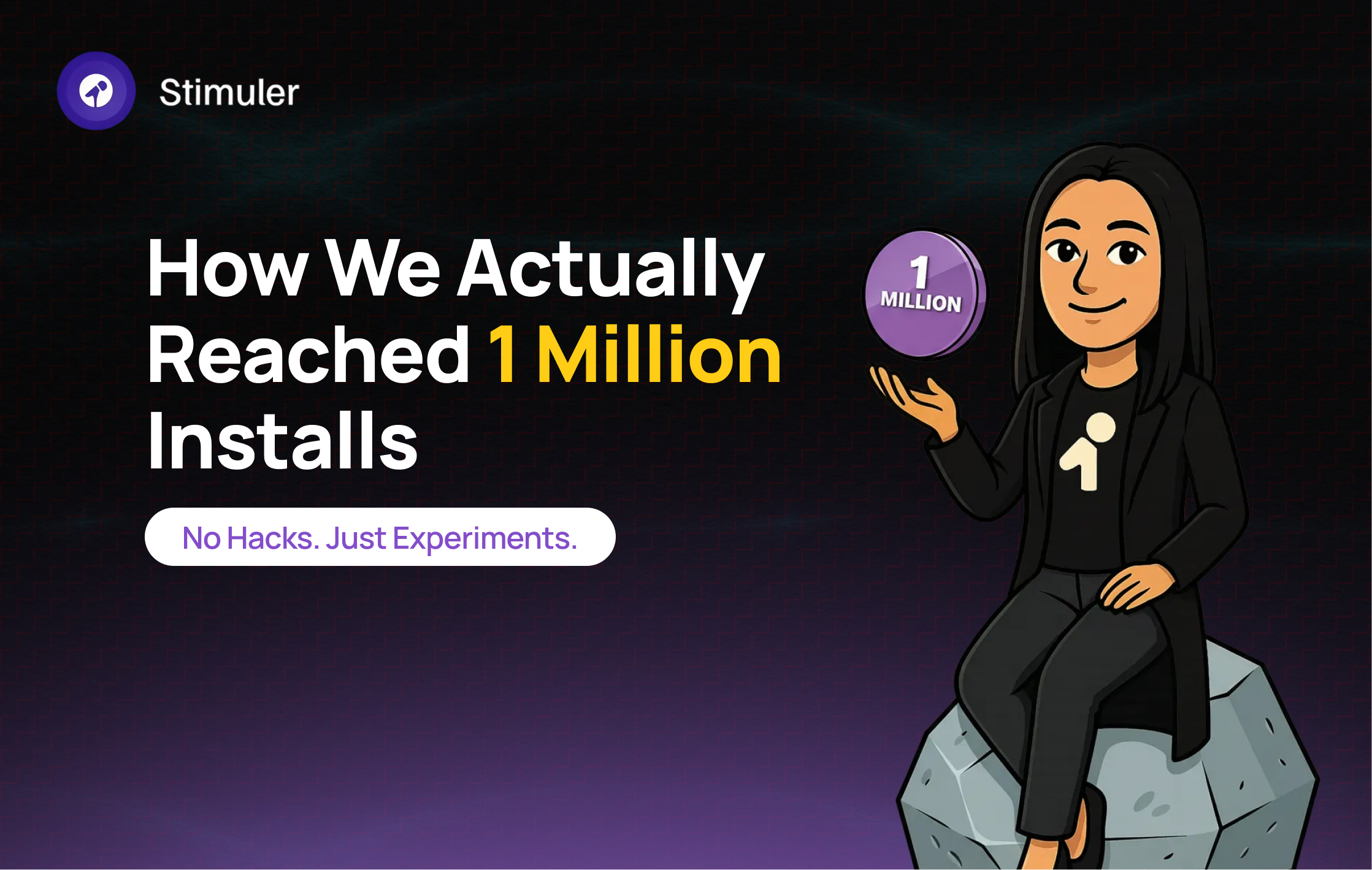 Stimuler

How We Actually Reached 1 Million Installs

No Hacks. Just Experiments.

1
MILLION